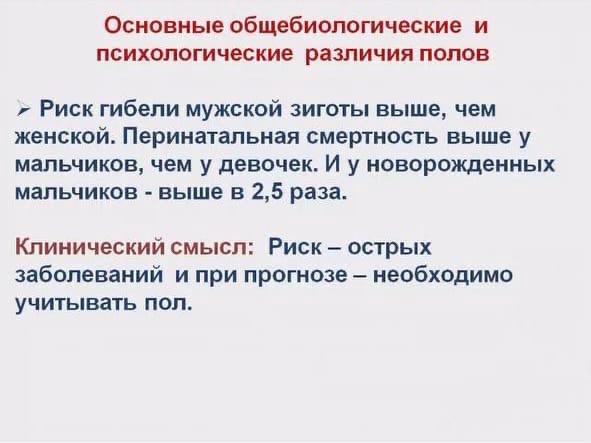 Основные общебиологические и психологические различия полов

➢ Риск гибели мужской зиготы выше, чем женской. Перинатальная смертность выше у мальчиков, чем у девочек. И у новорожденных мальчиков - выше в 2,5 раза.

Клинический смысл: Риск – острых заболеваний и при прогнозе – необходимо учитывать пол.